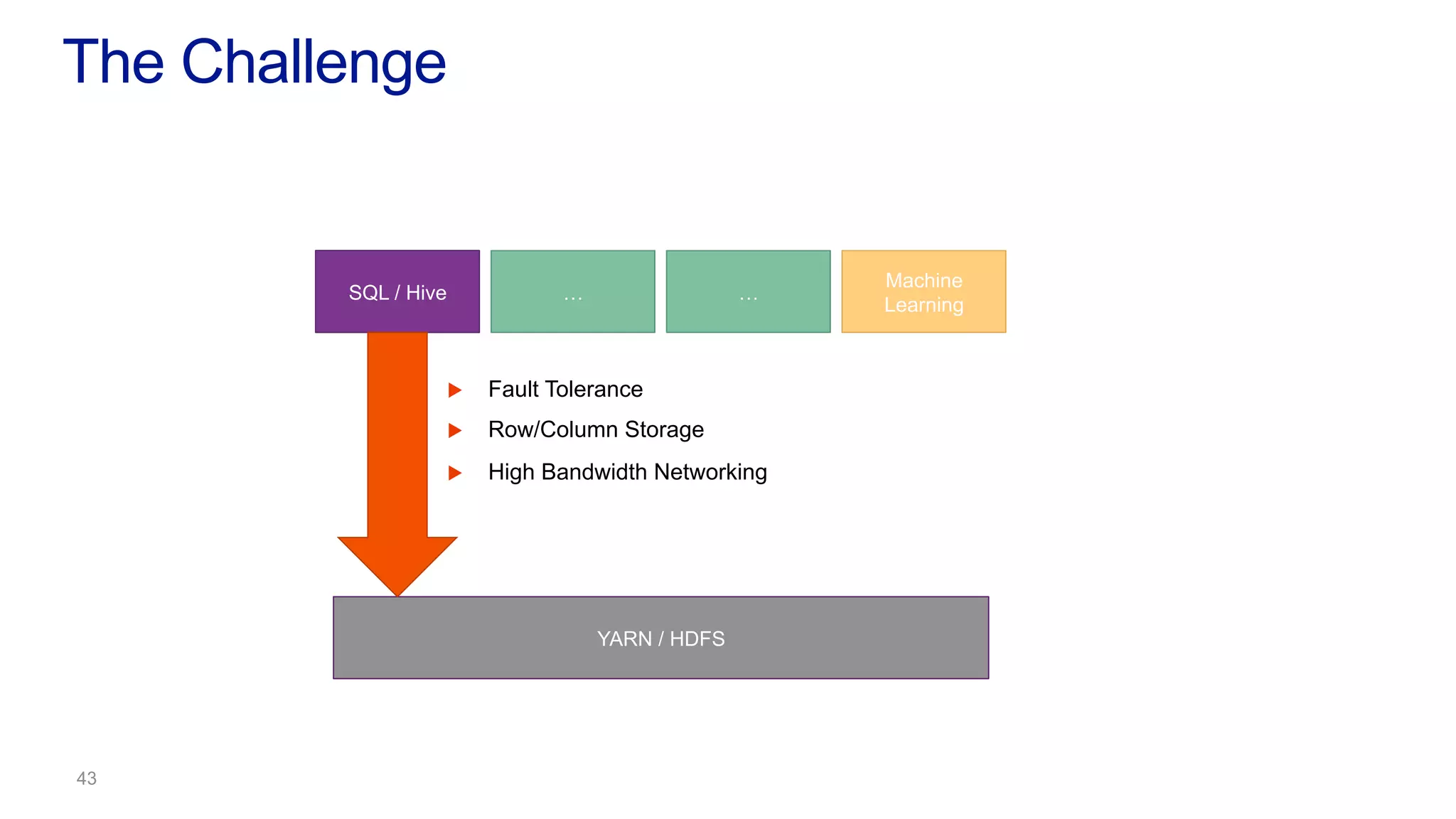 The Challenge

SQL / Hive

…

…

Machine Learning

Fault Tolerance

Row/Column Storage

High Bandwidth Networking

YARN / HDFS

43